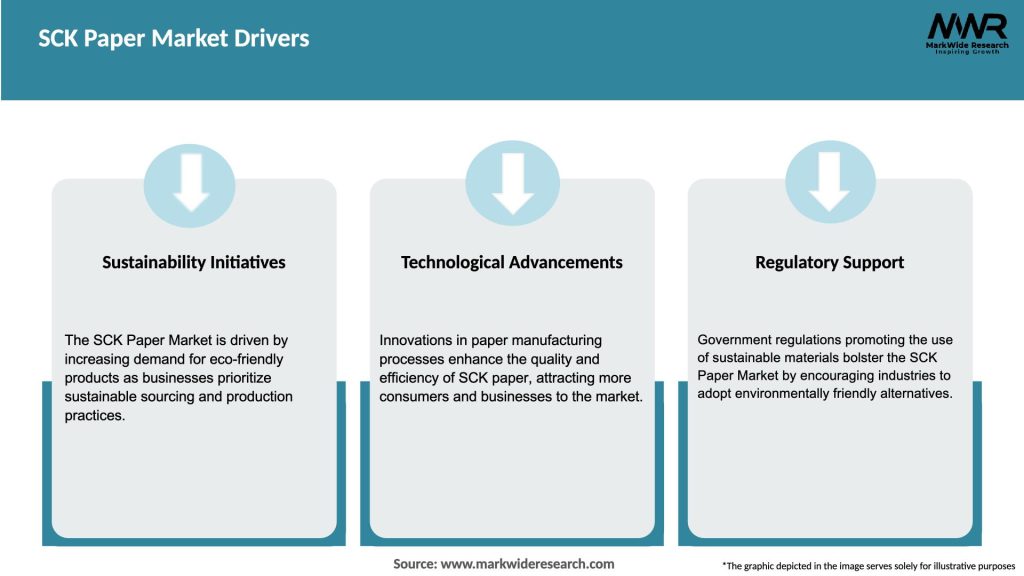 SCK Paper Market Drivers

MWR
MarkWide Research
Inspiring Growth

Sustainability Initiatives

The SCK Paper Market is driven by increasing demand for eco-friendly products as businesses prioritize sustainable sourcing and production practices.

Technological Advancements

Innovations in paper manufacturing processes enhance the quality and efficiency of SCK paper, attracting more consumers and businesses to the market.

Regulatory Support

Government regulations promoting the use of sustainable materials bolster the SCK Paper Market by encouraging industries to adopt environmentally friendly alternatives.

Source: www.markwideresearch.com

*The graphic depicted in the image serves solely for illustrative purposes